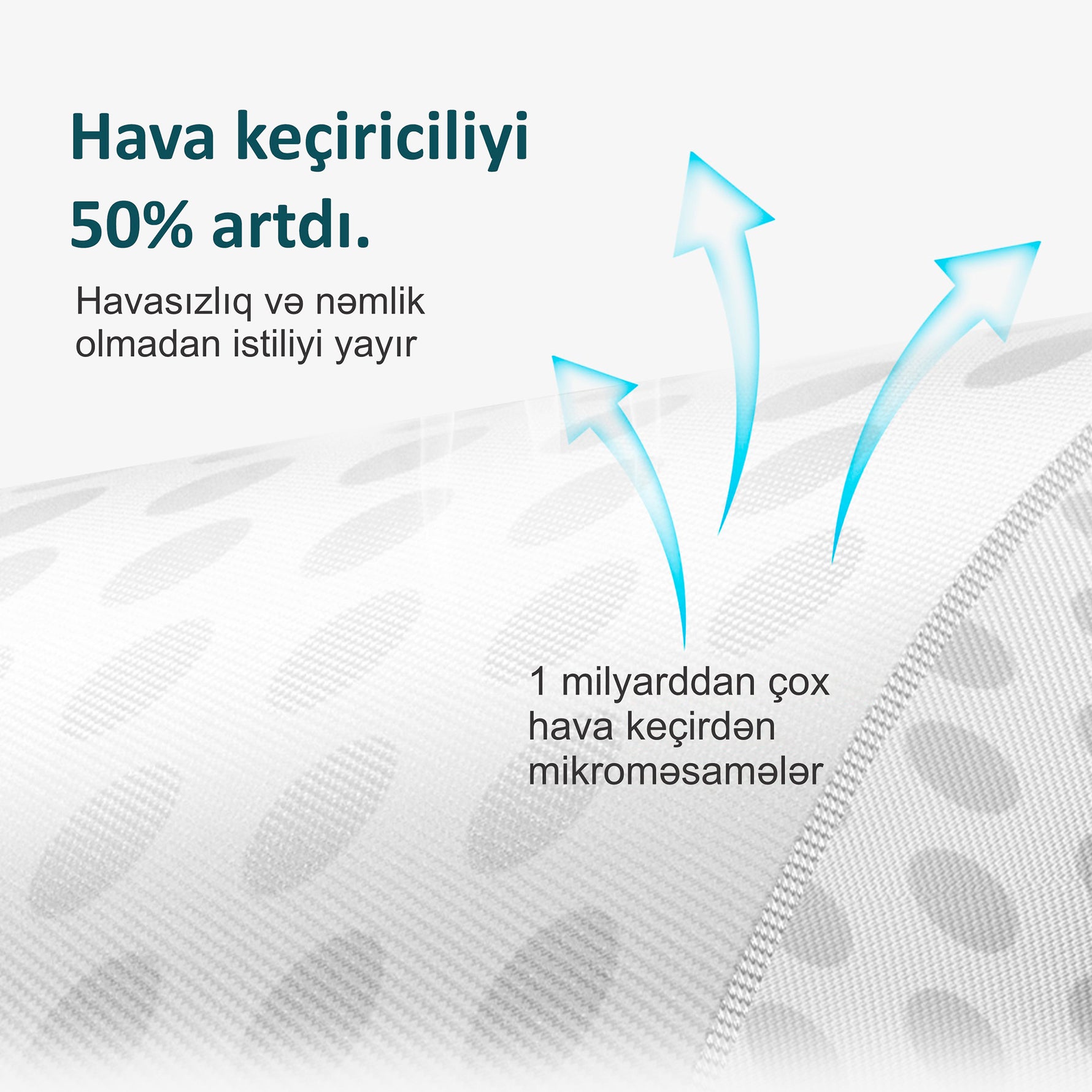 Hava keçiriciliyi 50% artdı.

Havasızlıq və nəmlik olmadan istiliyi yayır

1 milyarddan çox hava keçirdən mikroməsamələr